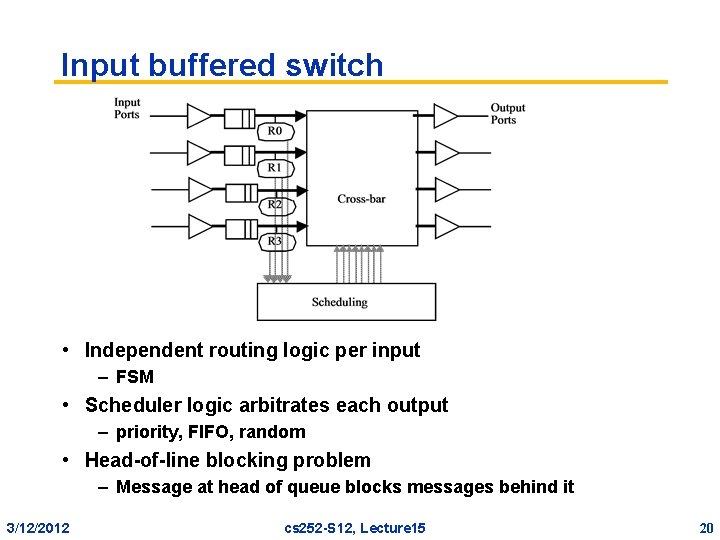 Input buffered switch

Input Ports

R0

R1

R2

R3

Cross-bar

Output Ports

Scheduling

• Independent routing logic per input
– FSM
• Scheduler logic arbitrates each output
– priority, FIFO, random
• Head-of-line blocking problem
– Message at head of queue blocks messages behind it

3/12/2012

cs252-S12, Lecture15

20